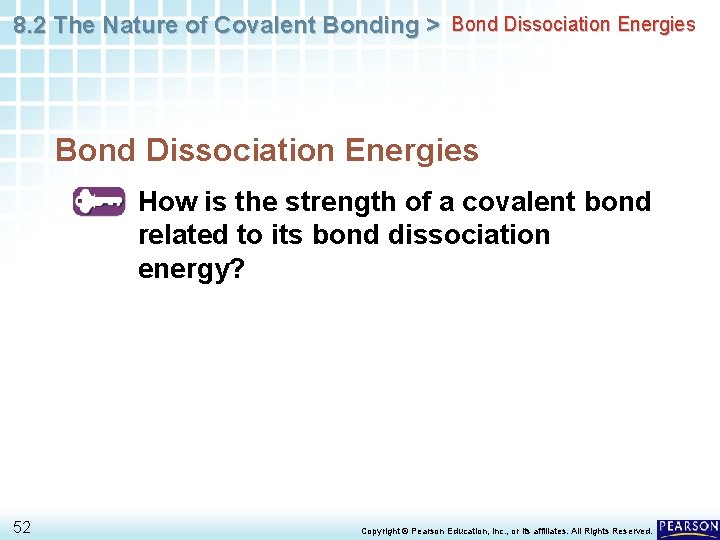 8.2 The Nature of Covalent Bonding > Bond Dissociation Energies

Bond Dissociation Energies

How is the strength of a covalent bond related to its bond dissociation energy?

52

Copyright © Pearson Education, Inc., or its affiliates. All Rights Reserved.

PEARSON